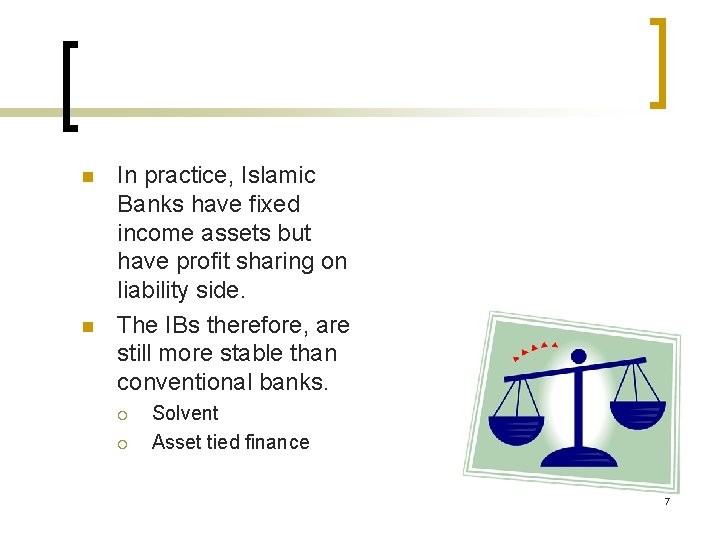 In practice, Islamic Banks have fixed income assets but have profit sharing on liability side.

The IBs therefore, are still more stable than conventional banks.

Solvent

Asset tied finance

7